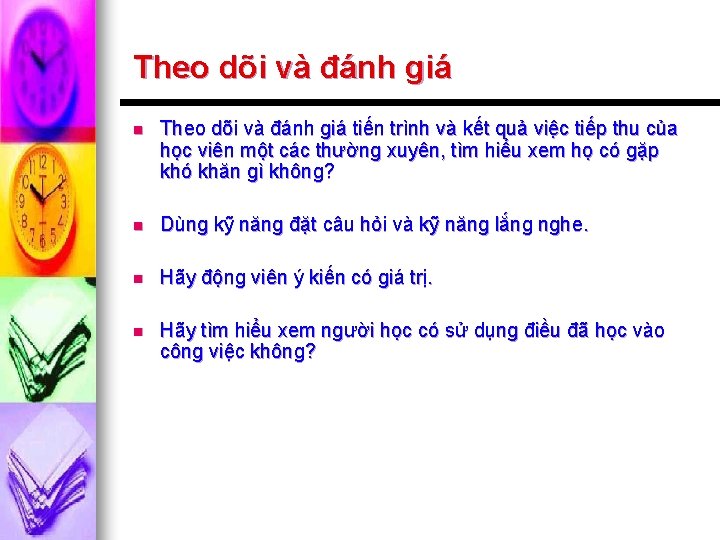 Theo dõi và đánh giá

- Theo dõi và đánh giá tiến trình và kết quả việc tiếp thu của học viên một các thường xuyên, tìm hiểu xem họ có gặp khó khăn gì không?

- Dùng kỹ năng đặt câu hỏi và kỹ năng lắng nghe.

- Hãy động viên ý kiến có giá trị.

- Hãy tìm hiểu xem người học có sử dụng điều đã học vào công việc không?